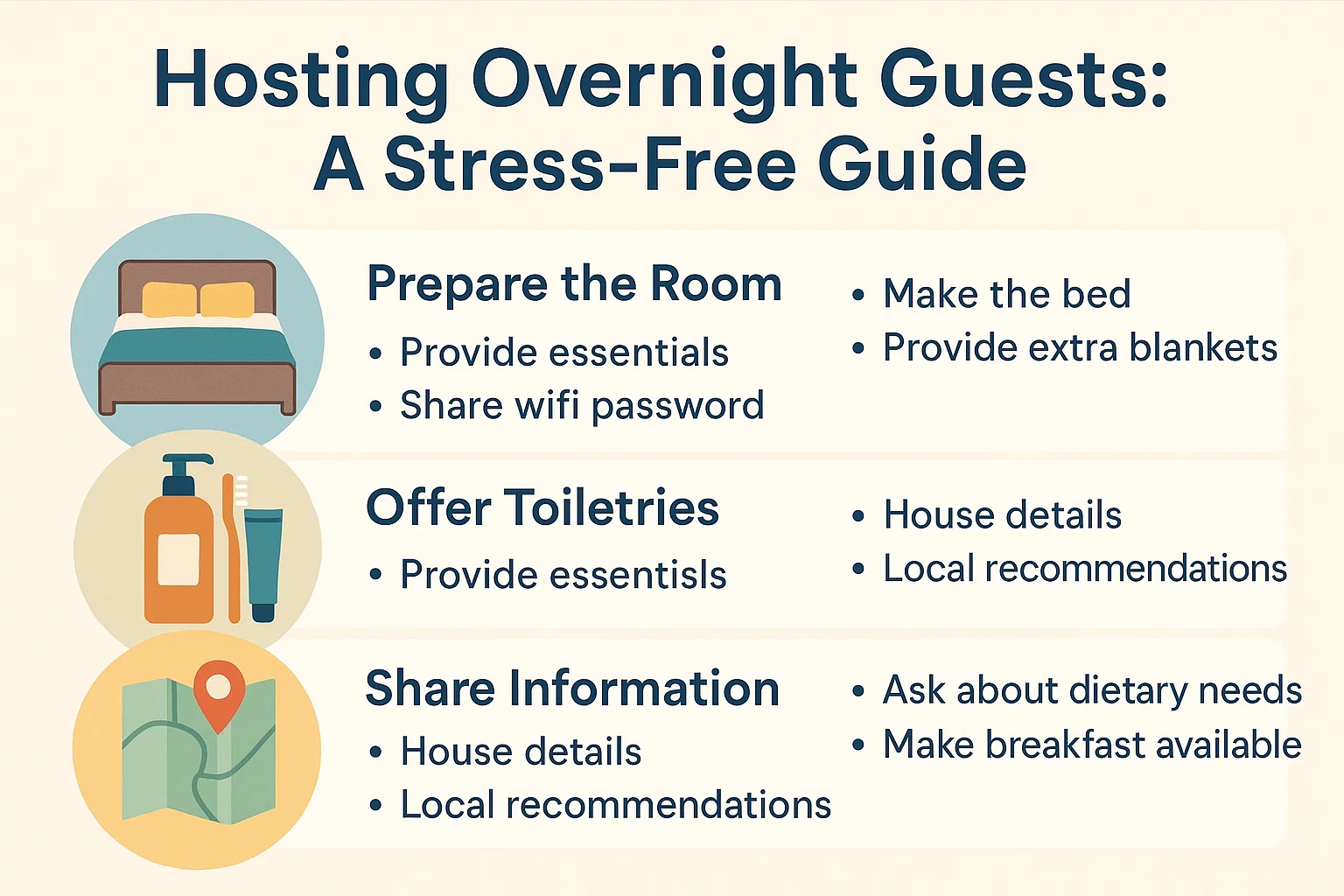 Hosting Overnight Guests: A Stress-Free Guide

Prepare the Room
• Provide essentials
• Share wifi password

• Make the bed
• Provide extra blankets

Offer Toiletries
• Provide essentisls

• House details
• Local recommendations

Share Information
• House details
• Local recommendations

• Ask about dietary needs
• Make breakfast available